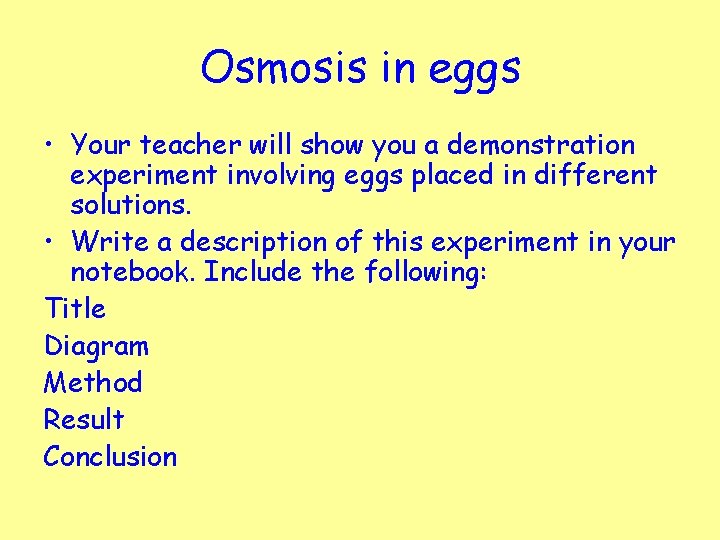 Osmosis in eggs

• Your teacher will show you a demonstration experiment involving eggs placed in different solutions.
• Write a description of this experiment in your notebook. Include the following:
Title
Diagram
Method
Result
Conclusion